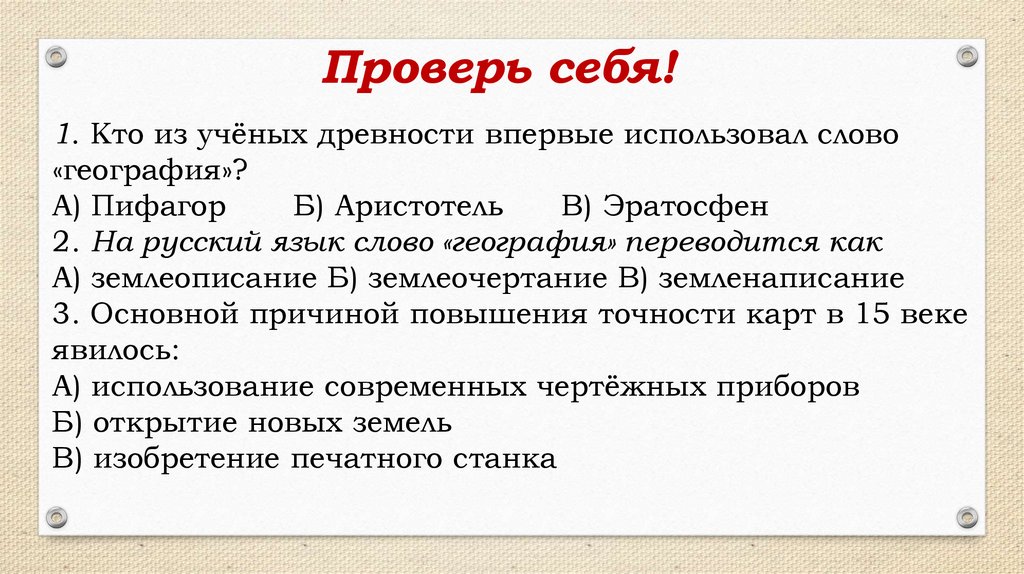 Проверь себя!

1. Кто из учёных древности впервые использовал слово «география»?
А) Пифагор Б) Аристотель В) Эратосфен
2. На русский язык слово «география» переводится как
А) землеописание Б) землеочертание В) земленаписание
3. Основной причиной повышения точности карт в 15 веке явилось:
А) использование современных чертёжных приборов
Б) открытие новых земель
В) изобретение печатного станка